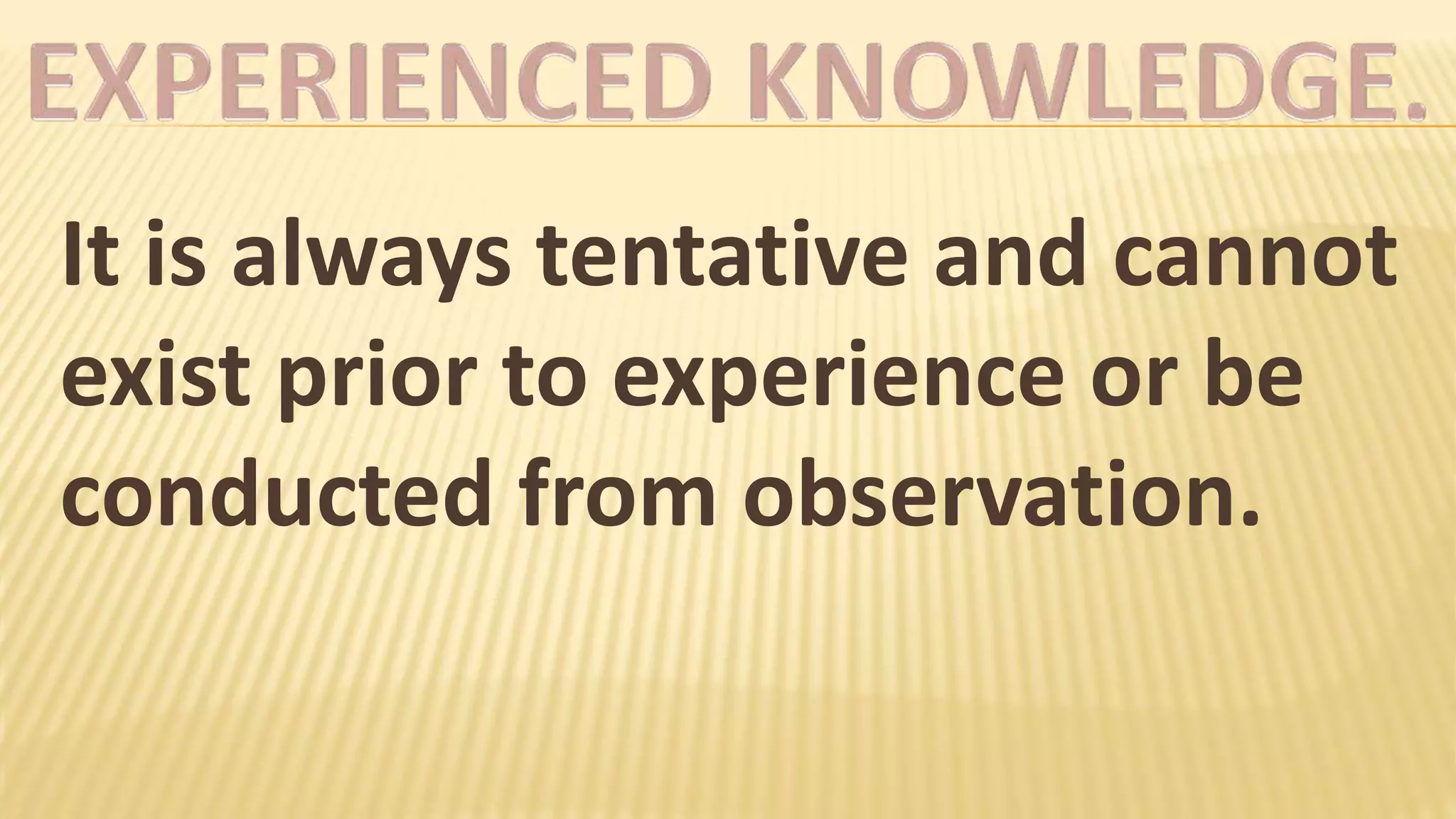 EXPERIENCED KNOWLEDGE.

It is always tentative and cannot exist prior to experience or be conducted from observation.